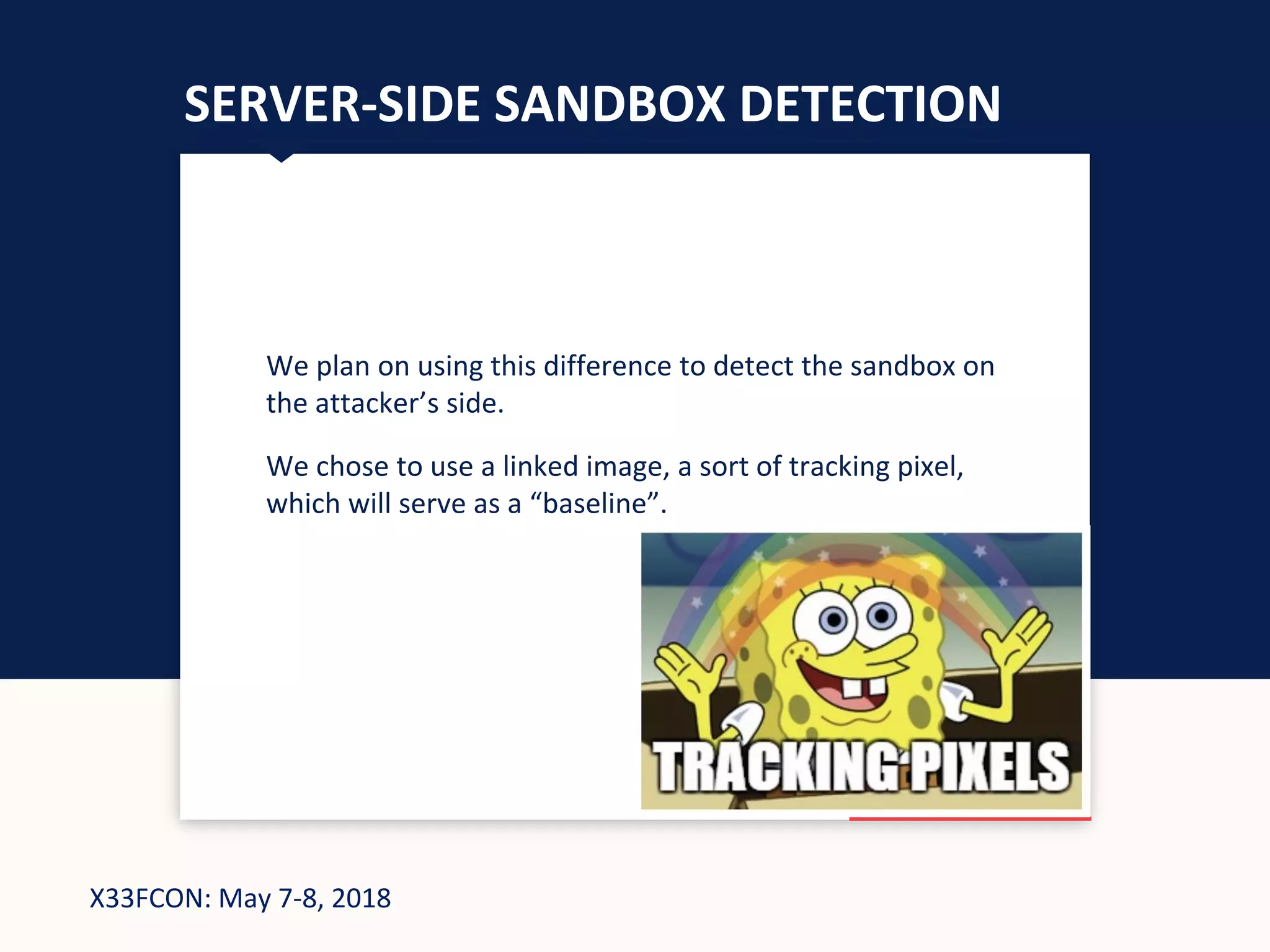 SERVER-SIDE SANDBOX DETECTION

We plan on using this difference to detect the sandbox on the attacker’s side.

We chose to use a linked image, a sort of tracking pixel, which will serve as a “baseline”.

TRACKING PIXELS

X33FCON: May 7-8, 2018